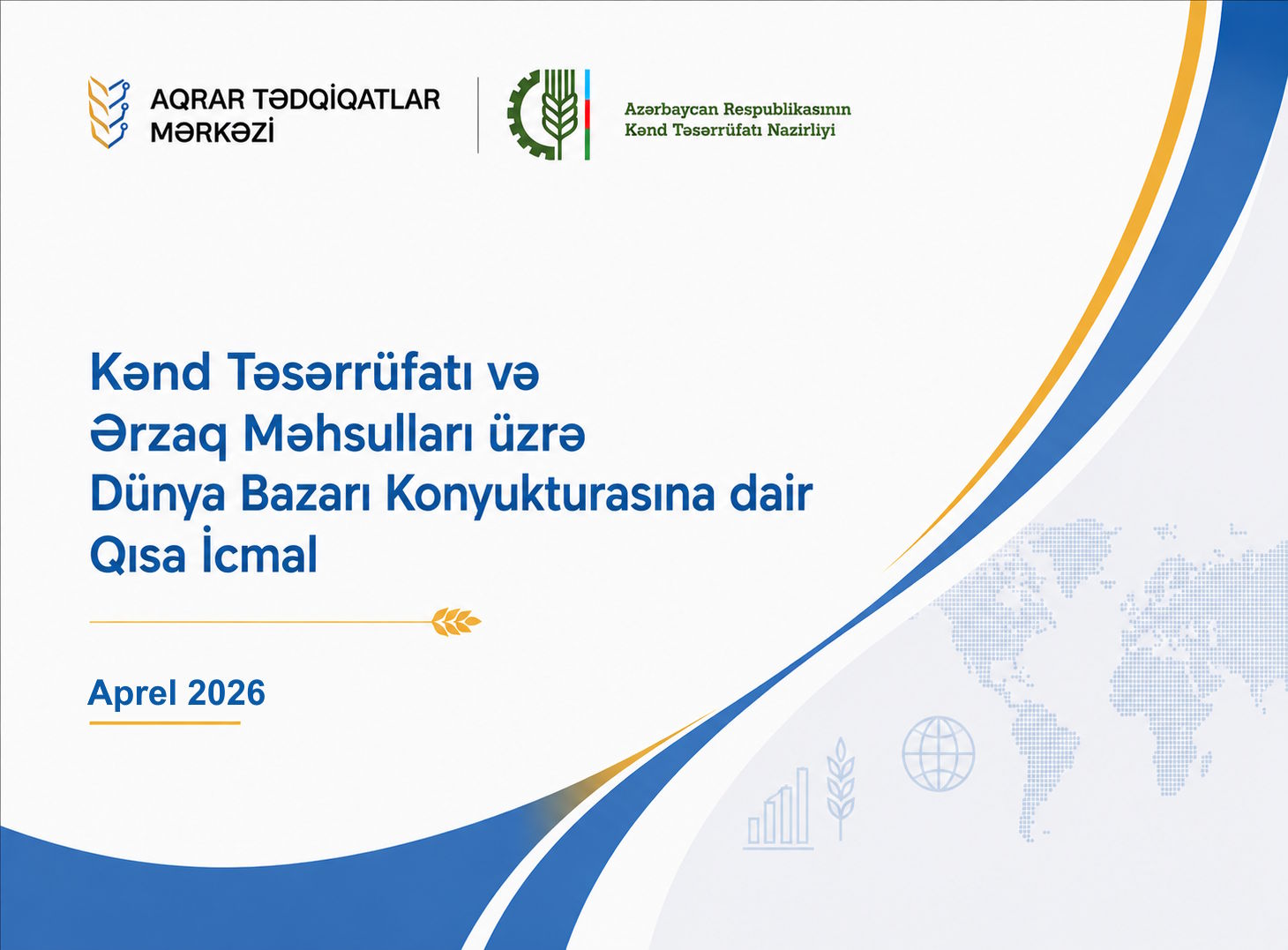 AQRAR TƏDQİQATLAR MƏRKƏZİ

Azərbaycan Respublikasının
Kənd Təsərrüfatı Nazirliyi

Kənd Təsərrüfatı və
Ərzaq Məhsulları üzrə
Dünya Bazarı Konyukturasına dair
Qısa İcmal

Aprel 2026